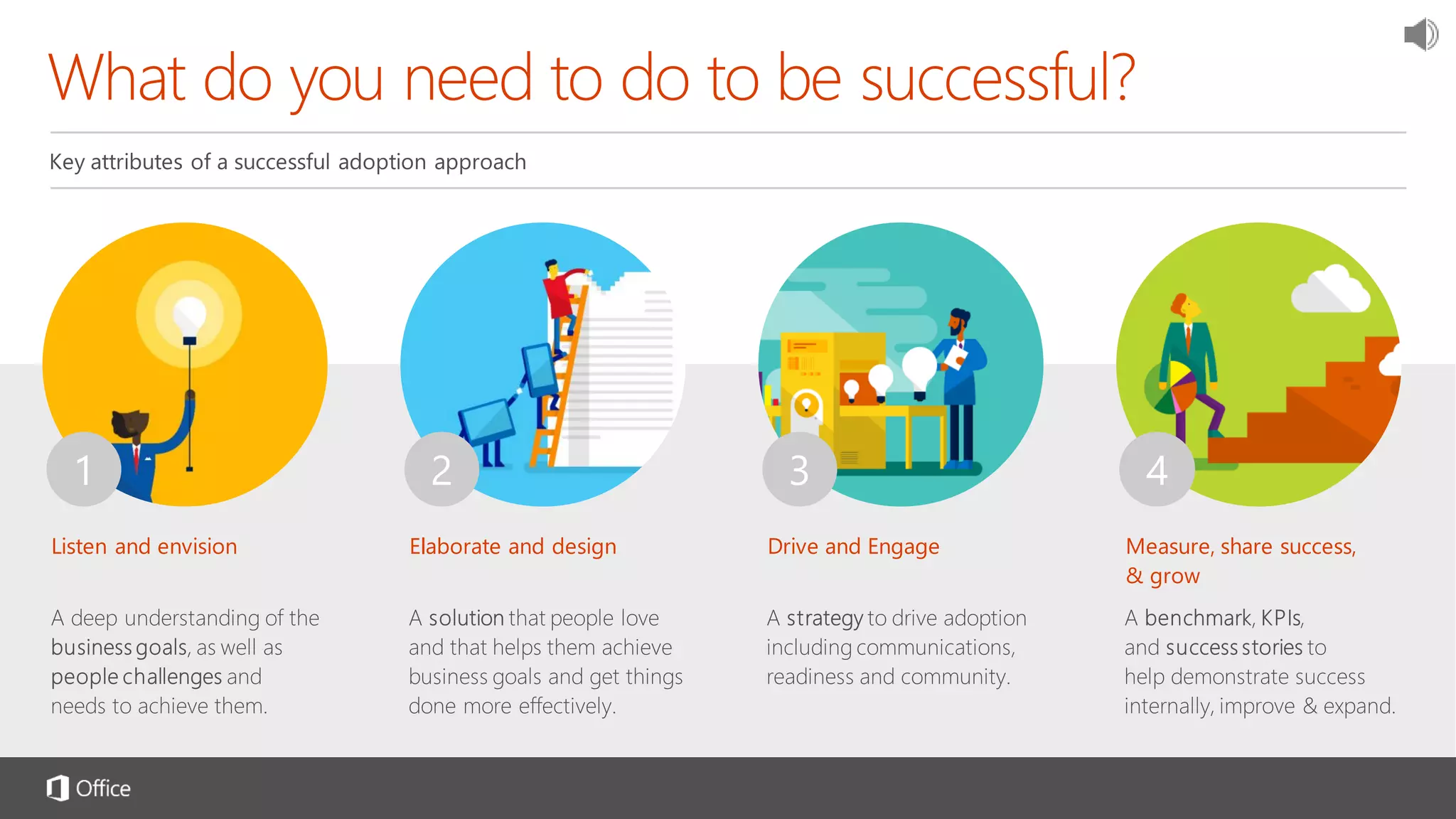 What do you need to do to be successful?

Key attributes of a successful adoption approach

1

Listen and envision

A deep understanding of the business goals, as well as people challenges and needs to achieve them.

2

Elaborate and design

A solution that people love and that helps them achieve business goals and get things done more effectively.

3

Drive and Engage

A strategy to drive adoption including communications, readiness and community.

4

Measure, share success, & grow

A benchmark, KPIs, and success stories to help demonstrate success internally, improve & expand.

Office